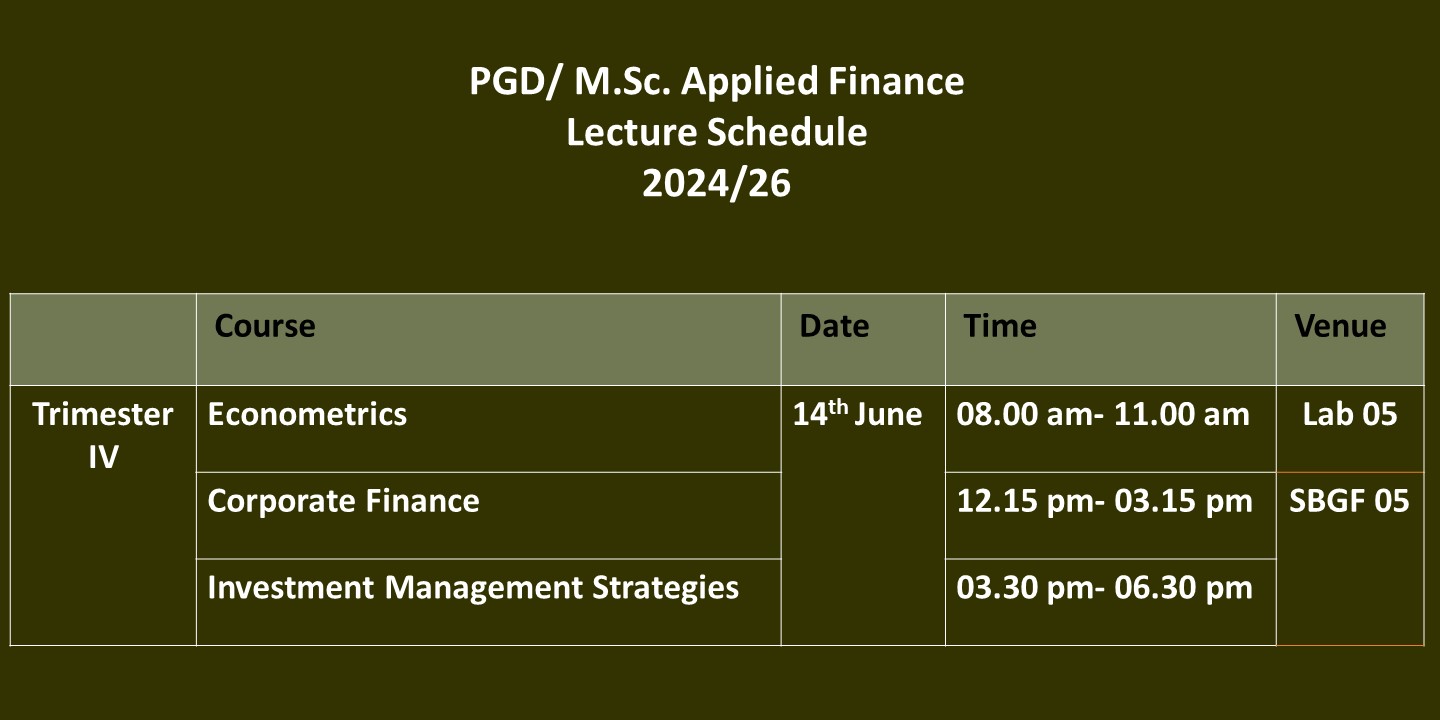 PGD/ M.Sc. Applied Finance
Lecture Schedule
2024/26

| | Course | Date | Time | Venue |
|---|---|---|---|---|
| Trimester IV | Econometrics | 14$^{th}$ June | 08.00 am- 11.00 am | Lab 05 |
| | Corporate Finance | | 12.15 pm- 03.15 pm | SBGF 05 |
| | Investment Management Strategies | | 03.30 pm- 06.30 pm | |